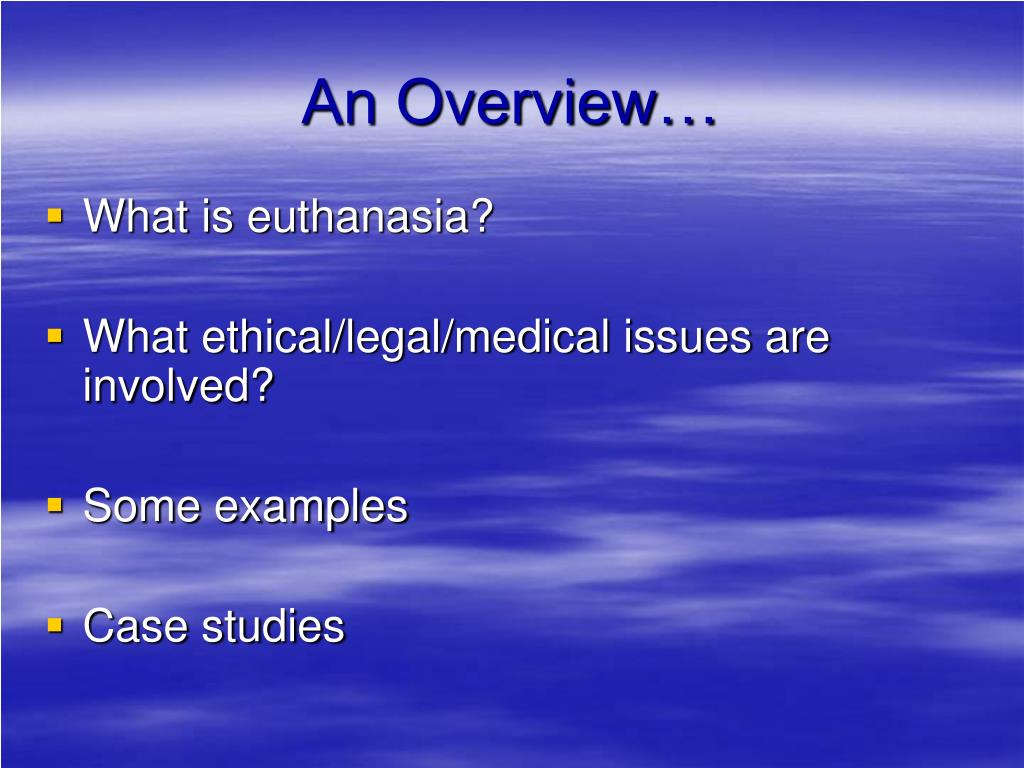 An Overview…

- What is euthanasia?
- What ethical/legal/medical issues are involved?
- Some examples
- Case studies